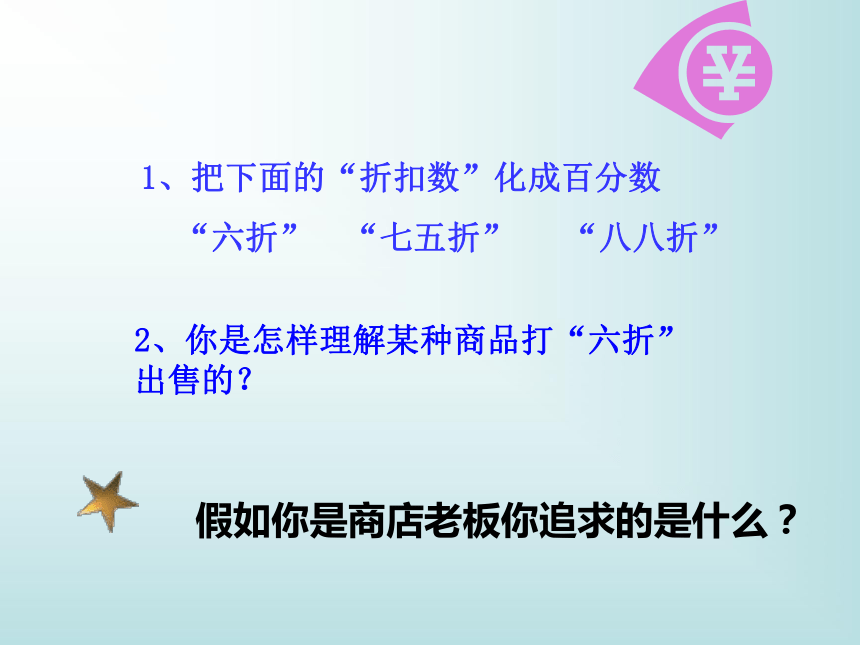 ¥

1、把下面的“折扣数”化成百分数

“六折”　“七五折”　“八八折”

2、你是怎样理解某种商品打“六折”出售的？

假如你是商店老板你追求的是什么？